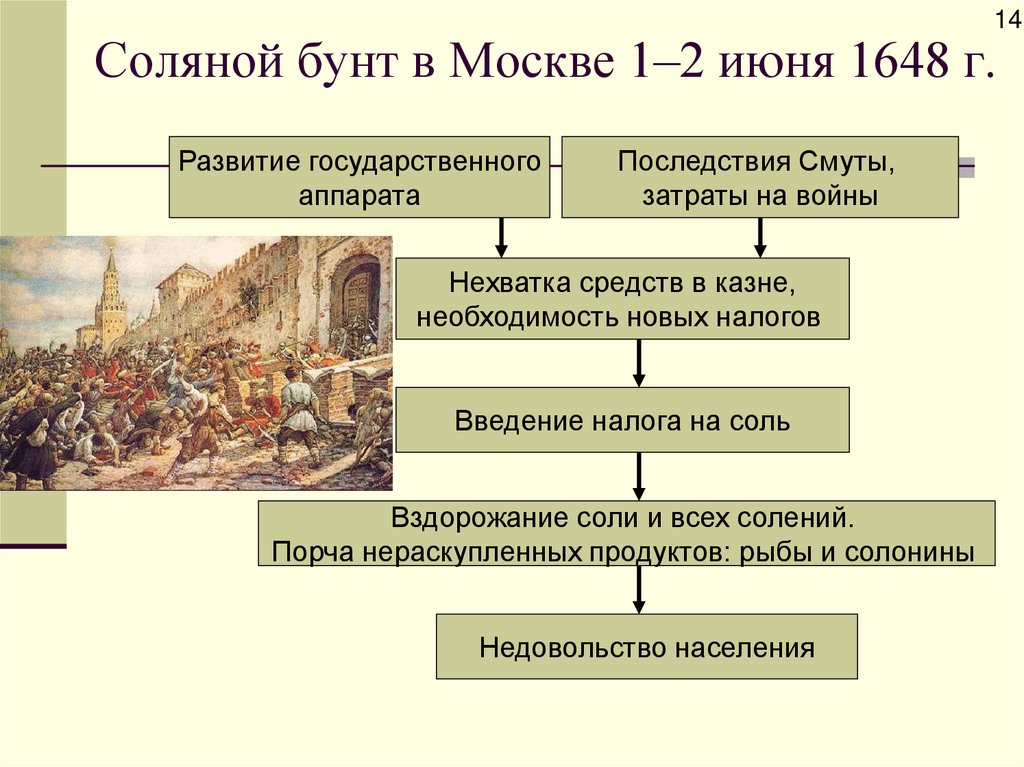 14

Соляной бунт в Москве 1–2 июня 1648 г.

Развитие государственного аппарата

Последствия Смуты, затраты на войны

Нехватка средств в казне, необходимость новых налогов

Введение налога на соль

Вздорожание соли и всех солений.
Порча нераскупленных продуктов: рыбы и солонины

Недовольство населения